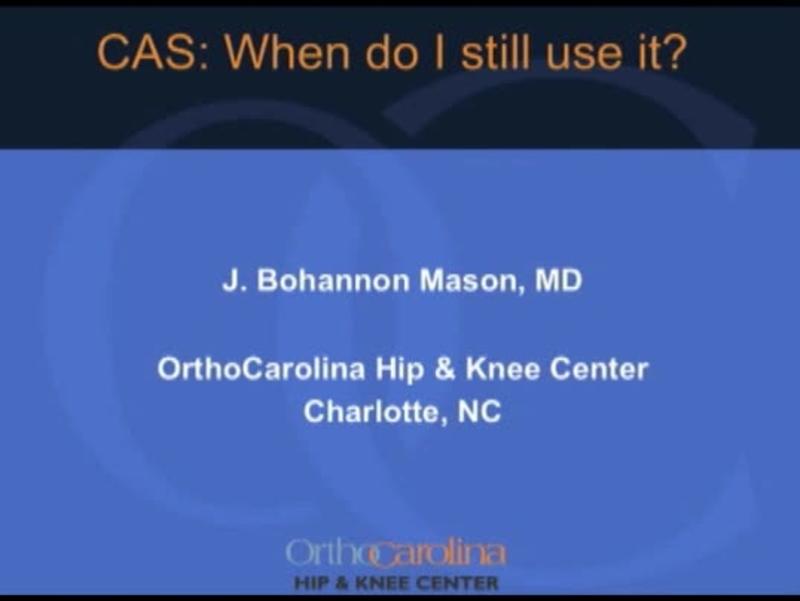 CAS: When do I still use it?

J. Bohannon Mason, MD

OrthoCarolina Hip & Knee Center
Charlotte, NC

OrthoCarolina
HIP & KNEE CENTER